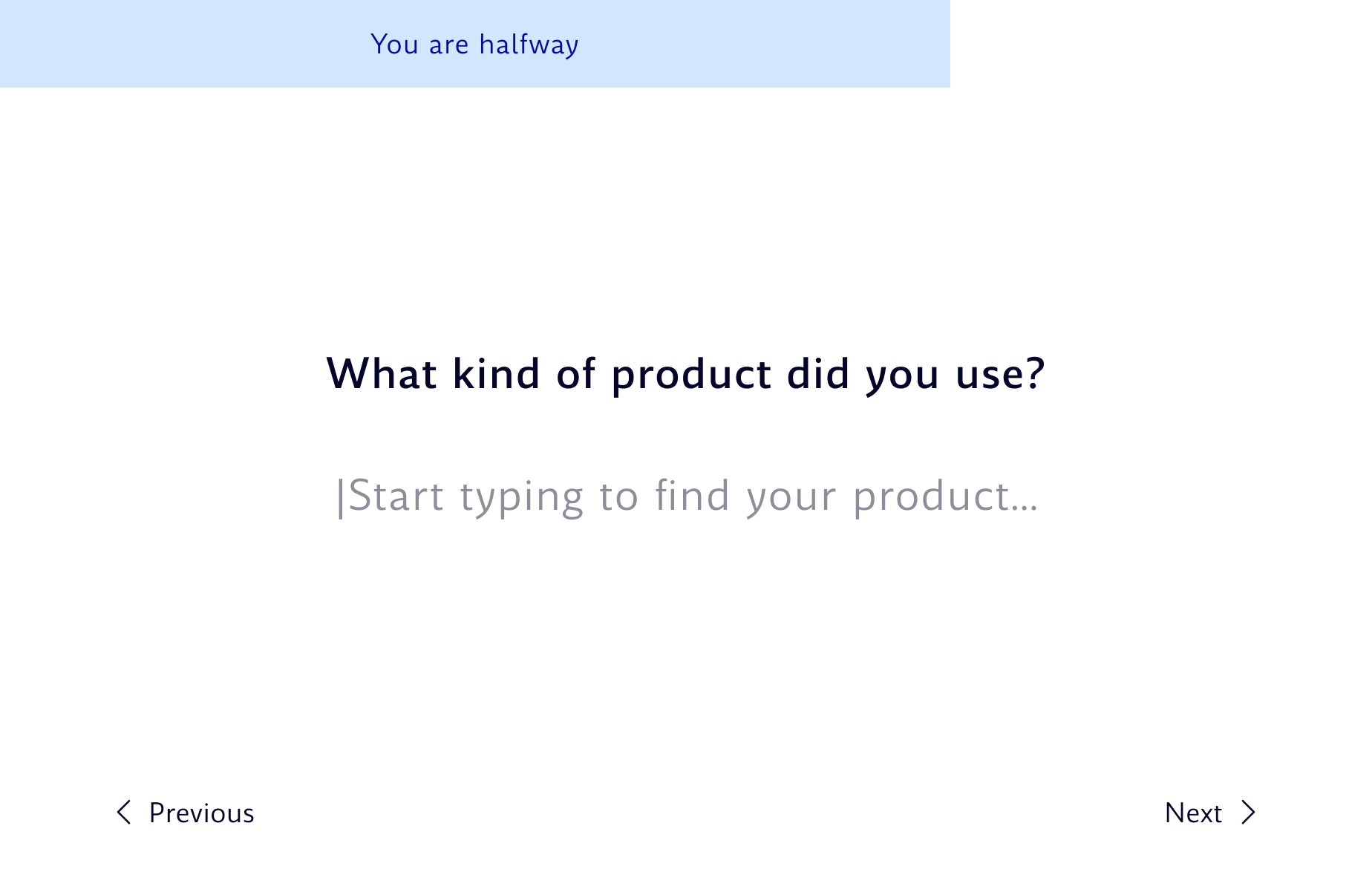 You are halfway

What kind of product did you use?

Start typing to find your product...

Previous

Next